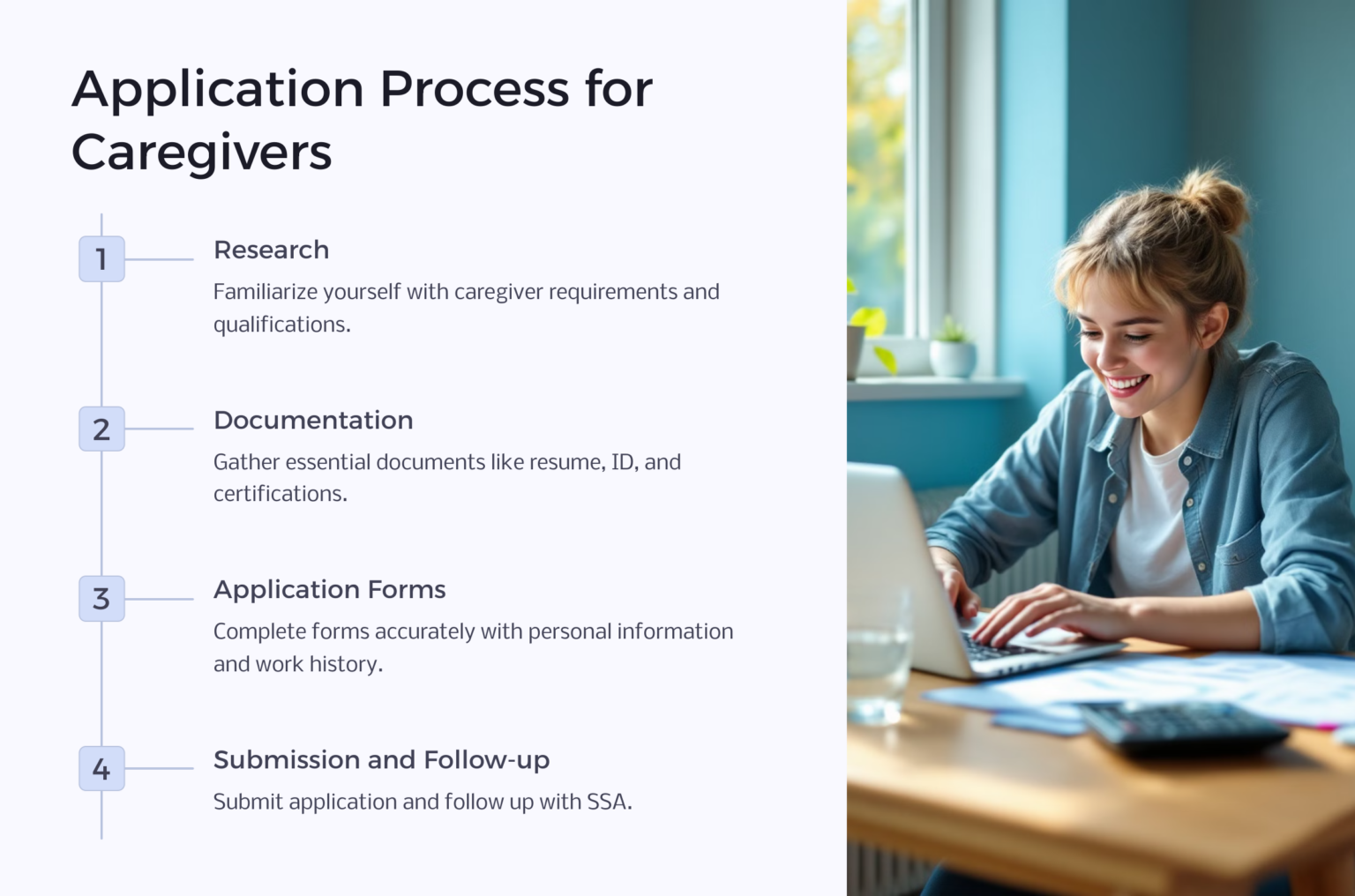 Application Process for Caregivers

1

Research

Familiarize yourself with caregiver requirements and qualifications.

2

Documentation

Gather essential documents like resume, ID, and certifications.

3

Application Forms

Complete forms accurately with personal information and work history.

4

Submission and Follow-up

Submit application and follow up with SSA.